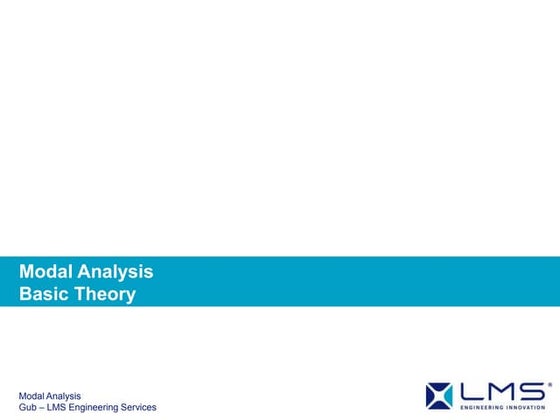 Modal Analysis
Basic Theory

Modal Analysis
Gub – LMS Engineering Services

LMS®
ENGINEERING INNOVATION